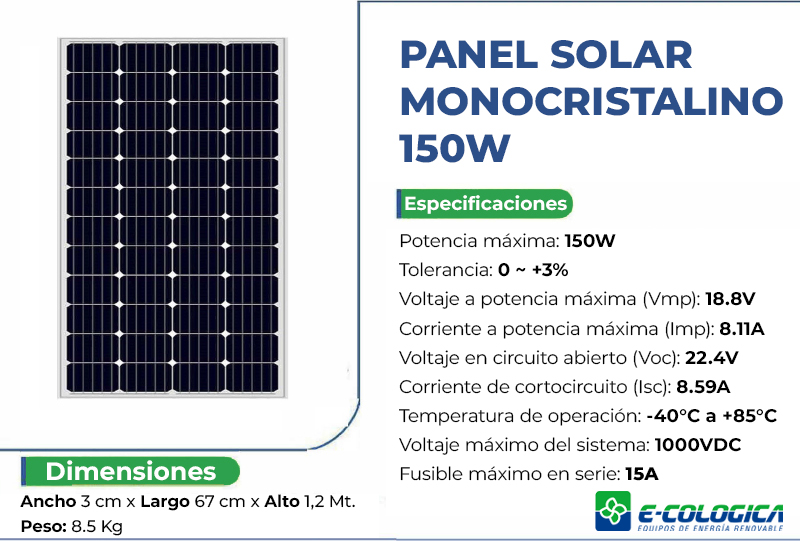 PANEL SOLAR MONOCRISTALINO 150W

Especificaciones

Potencia máxima: 150W
Tolerancia: 0 ~ +3%
Voltaje a potencia máxima (Vmp): 18.8V
Corriente a potencia máxima (Imp): 8.11A
Voltaje en circuito abierto (Voc): 22.4V
Corriente de cortocircuito (Isc): 8.59A
Temperatura de operación: -40°C a +85°C
Voltaje máximo del sistema: 1000VDC
Fusible máximo en serie: 15A

Dimensiones

Ancho 3 cm x Largo 67 cm x Alto 1,2 Mt.
Peso: 8.5 Kg

E-COLOGICA
EQUIPOS DE ENERGÍA RENOVABLE